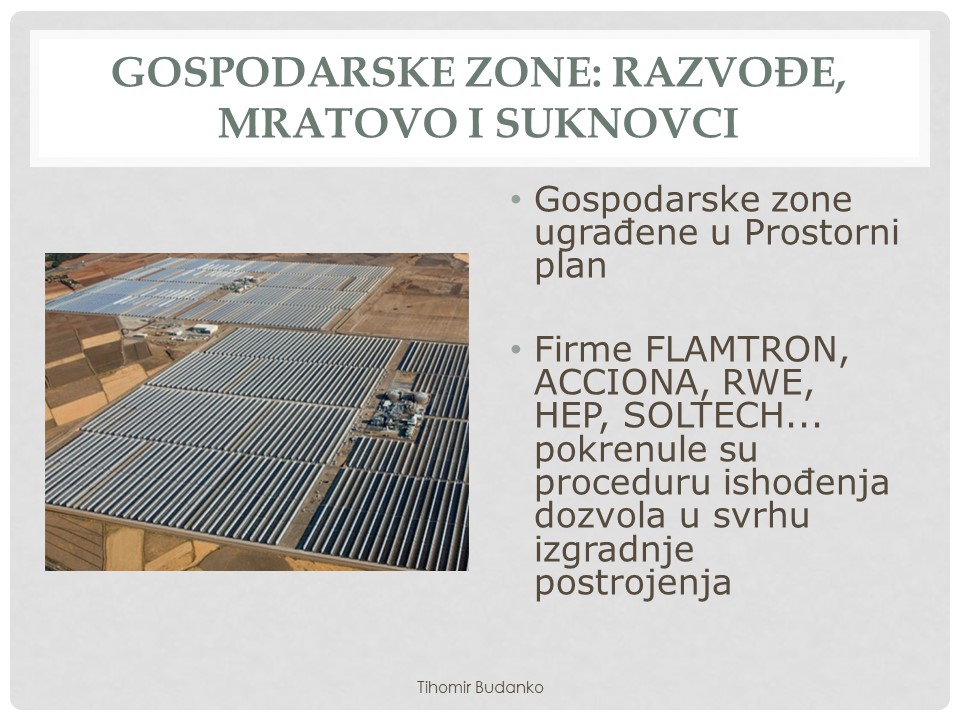 GOSPODARSKE ZONE: RAZVOĐE, MRATOVO I SUKNOVCI

• Gospodarske zone ugrađene u Prostorni plan

• Firme FLAMTRON, ACCIONA, RWE, HEP, SOLTECH... pokrenule su proceduru ishođenja dozvola u svrhu izgradnje postrojenja

Tihomir Budanko